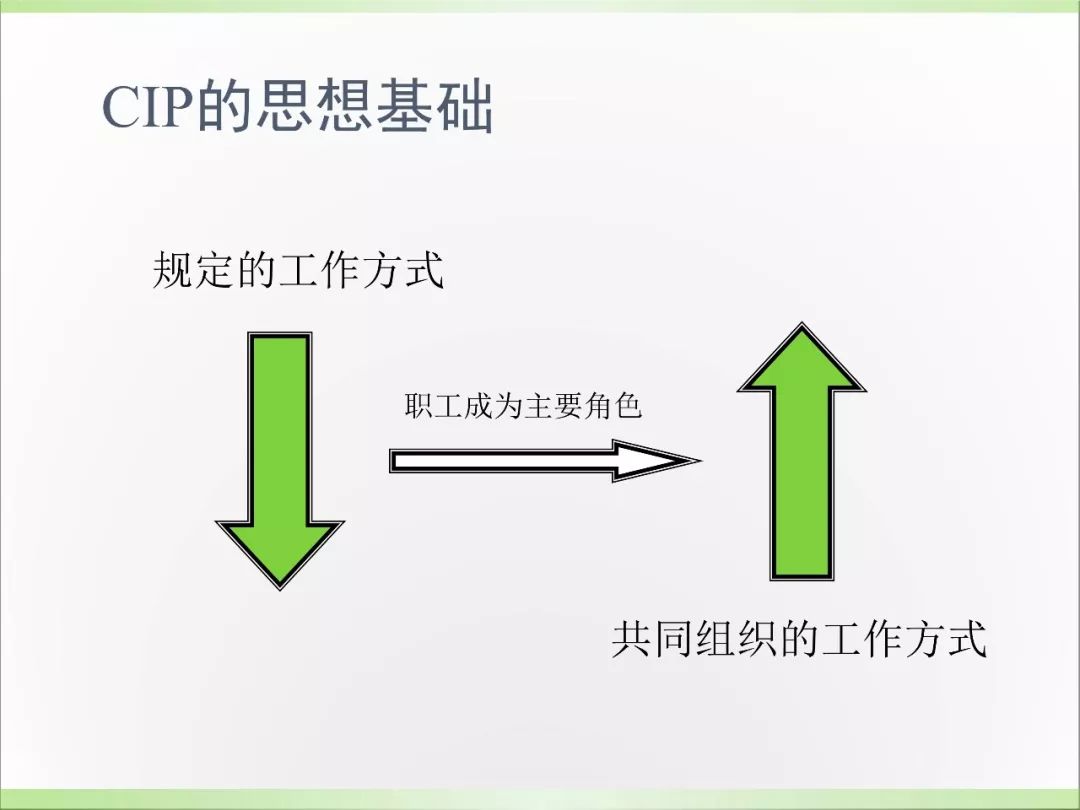 CIP的思想基础

规定的工作方式

职工成为主要角色

共同组织的工作方式